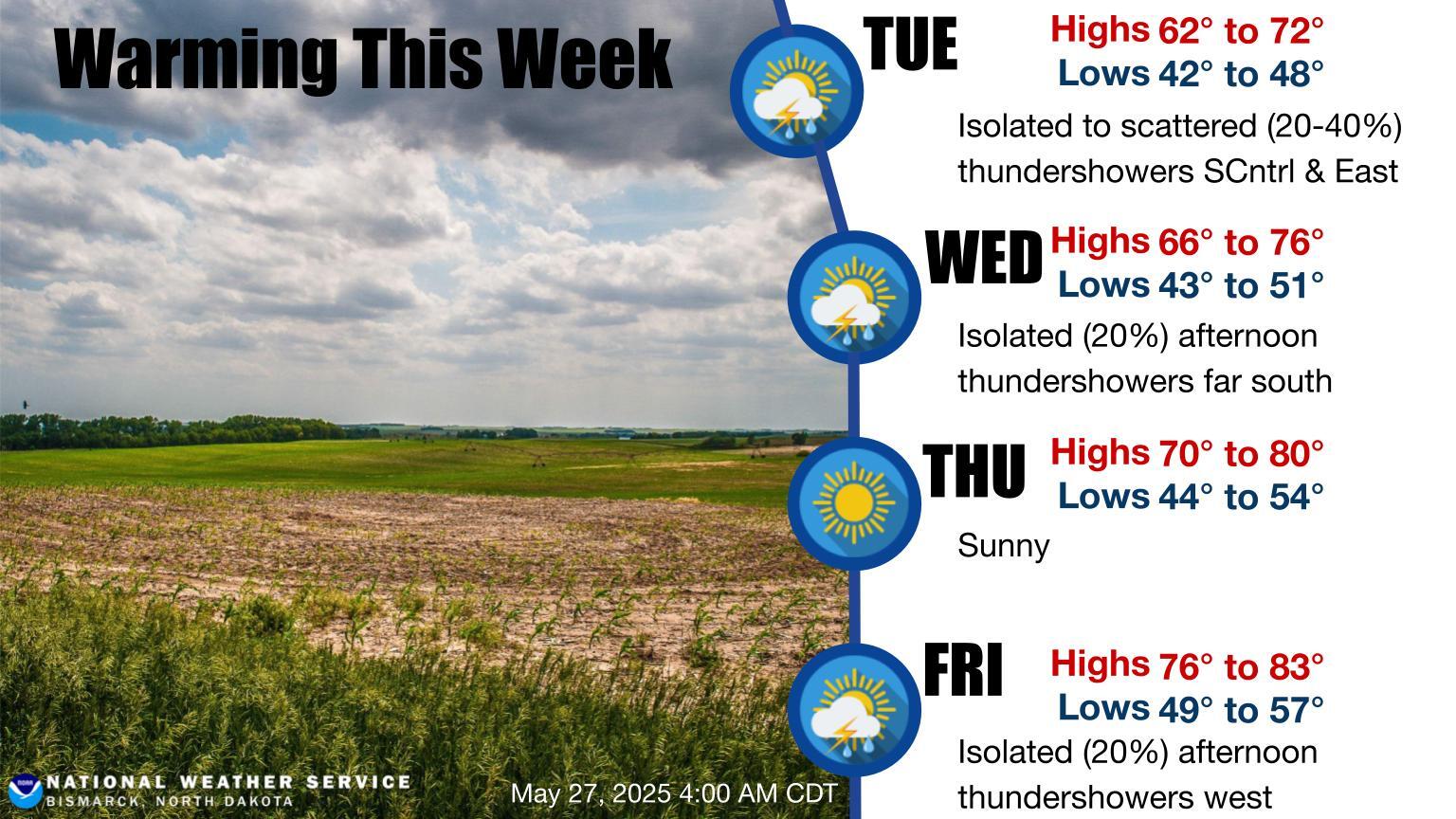 Warming This Week

TUE
Highs 62° to 72°
Lows 42° to 48°
Isolated to scattered (20-40%) thundershowers SCntrl & East

WED
Highs 66° to 76°
Lows 43° to 51°
Isolated (20%) afternoon thundershowers far south

THU
Highs 70° to 80°
Lows 44° to 54°
Sunny

FRI
Highs 76° to 83°
Lows 49° to 57°
Isolated (20%) afternoon thundershowers west

NATIONAL WEATHER SERVICE
BISMARCK, NORTH DAKOTA

May 27, 2025 4:00 AM CDT